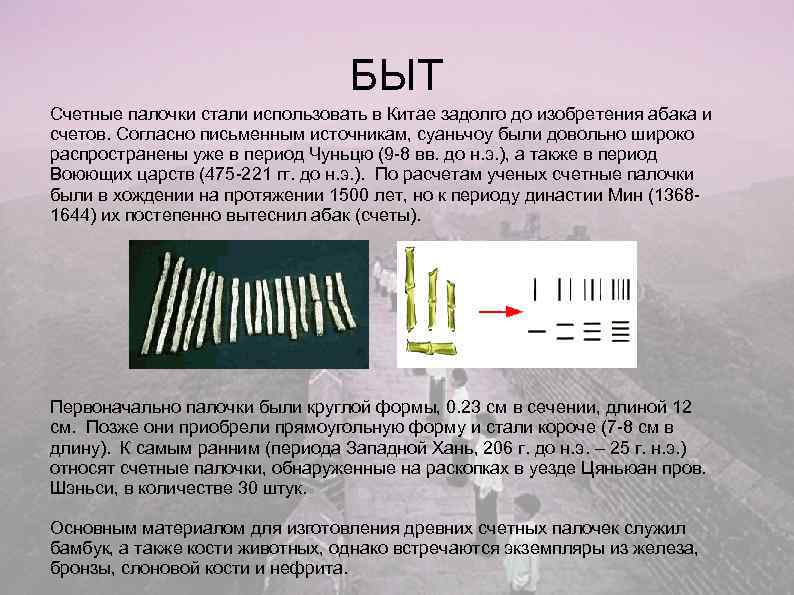 БЫТ

Счетные палочки стали использовать в Китае задолго до изобретения абака и счетов. Согласно письменным источникам, суаньчоу были довольно широко распространены уже в период Чуньцю (9-8 вв. до н.э.), а также в период Воюющих царств (475-221 гг. до н.э.). По расчетам ученых счетные палочки были в хождении на протяжении 1500 лет, но к периоду династии Мин (1368-1644) их постепенно вытеснил абак (счеты).

Первоначально палочки были круглой формы, 0.23 см в сечении, длиной 12 см. Позже они приобрели прямоугольную форму и стали короче (7-8 см в длину). К самым ранним (периода Западной Хань, 206 г. до н.э. – 25 г. н.э.) относят счетные палочки, обнаруженные на раскопках в уезде Цяньюан пров. Шэньси, в количестве 30 штук.

Основным материалом для изготовления древних счетных палочек служил бамбук, а также кости животных, однако встречаются экземпляры из железа, бронзы, слоновой кости и нефрита.